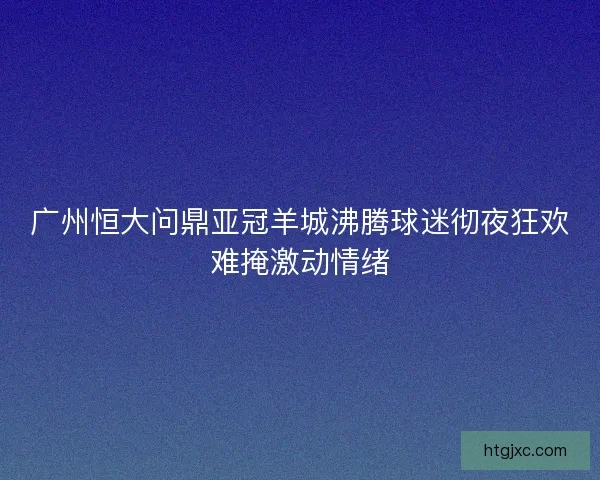 广州恒大问鼎亚冠羊城沸腾球迷彻夜狂欢难掩激动情绪

htgjxc.com